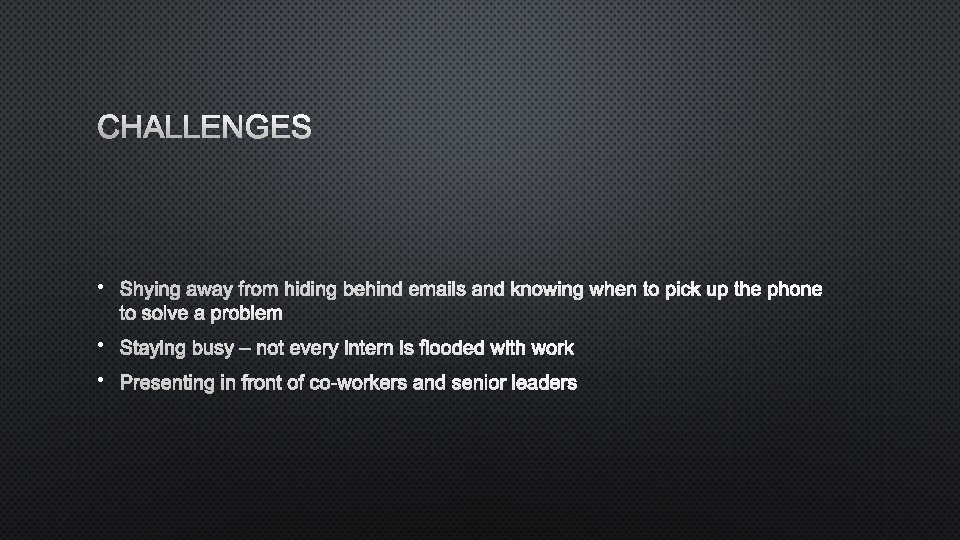 CHALLENGES

• Shying away from hiding behind emails and knowing when to pick up the phone to solve a problem
• Staying busy – not every intern is flooded with work
• Presenting in front of co-workers and senior leaders